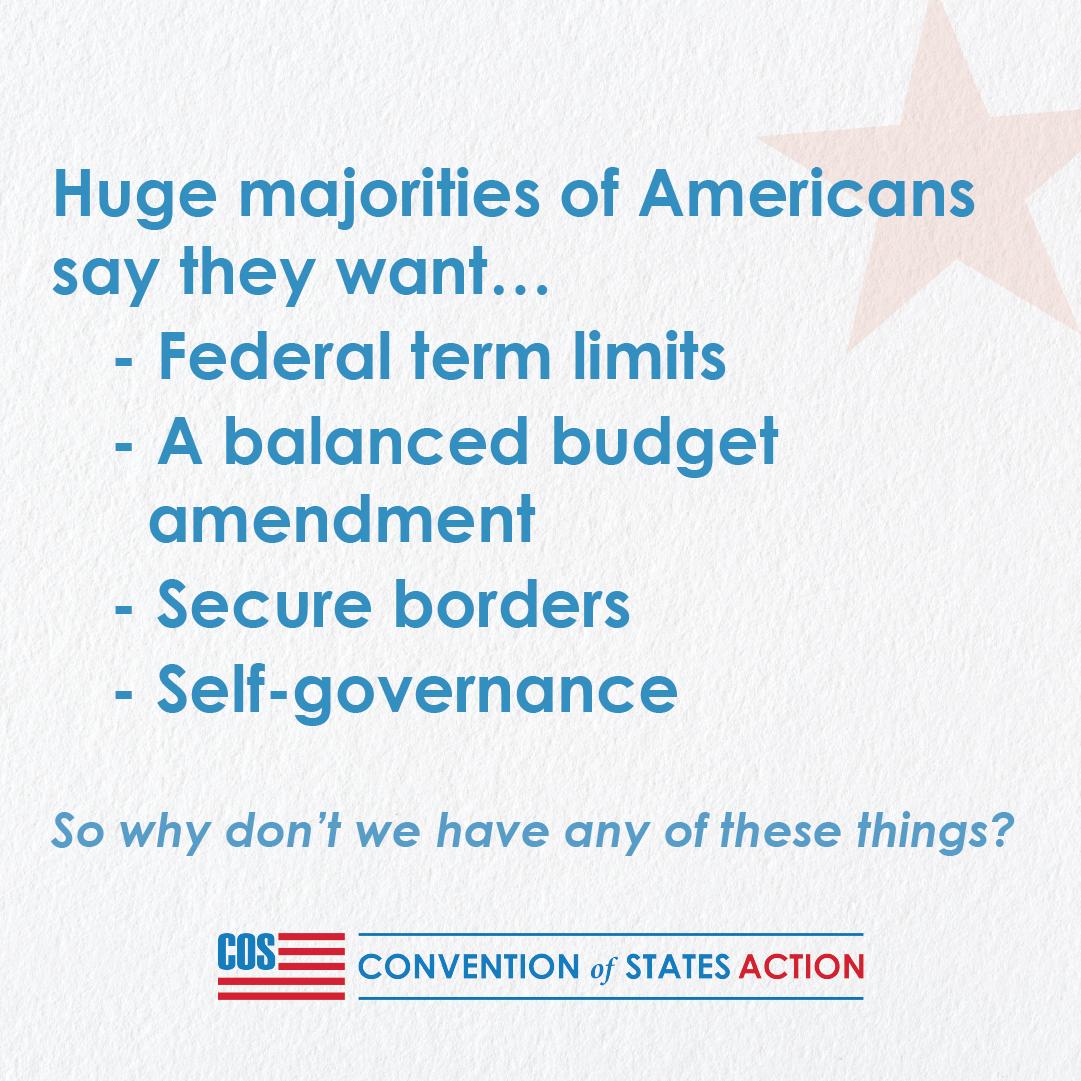 Huge majorities of Americans say they want…

- Federal term limits
- A balanced budget amendment
- Secure borders
- Self-governance

So why don't we have any of these things?

COS CONVENTION of STATES ACTION